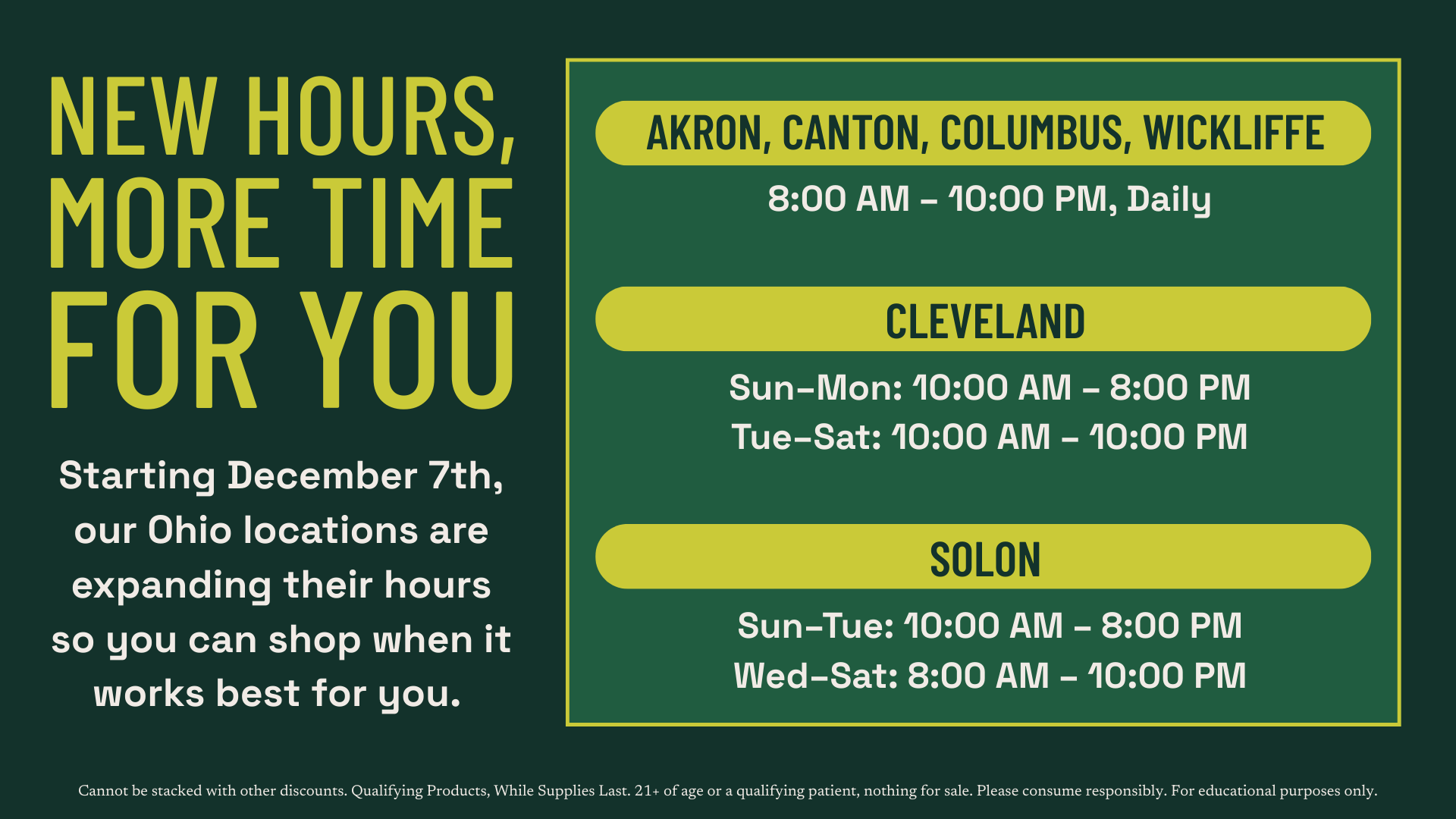 NEW HOURS, MORE TIME FOR YOU

Starting December 7th, our Ohio locations are expanding their hours so you can shop when it works best for you.

AKRON, CANTON, COLUMBUS, WICKLIFFE

8:00 AM – 10:00 PM, Daily

CLEVELAND

Sun–Mon: 10:00 AM – 8:00 PM
Tue–Sat: 10:00 AM – 10:00 PM

SOLON

Sun–Tue: 10:00 AM – 8:00 PM
Wed–Sat: 8:00 AM – 10:00 PM

Cannot be stacked with other discounts. Qualifying Products, While Supplies Last. 21+ of age or a qualifying patient, nothing for sale. Please consume responsibly. For educational purposes only.